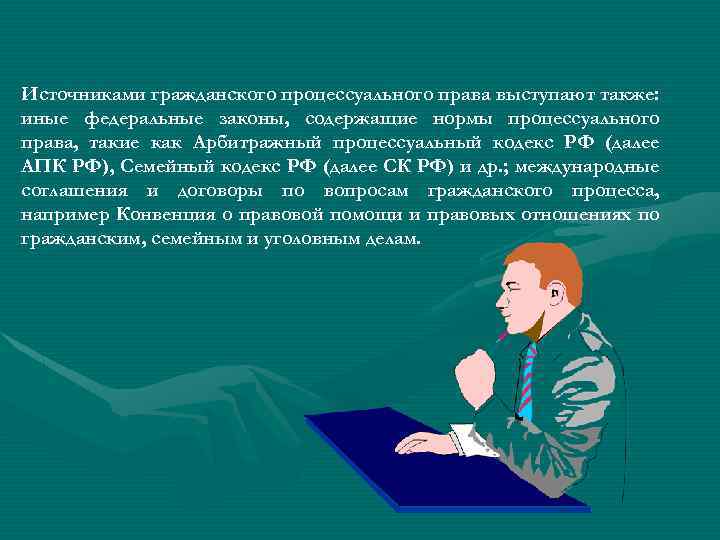 Источниками гражданского процессуального права выступают также: иные федеральные законы, содержащие нормы процессуального права, такие как Арбитражный процессуальный кодекс РФ (далее АПК РФ), Семейный кодекс РФ (далее СК РФ) и др.; международные соглашения и договоры по вопросам гражданского процесса, например Конвенция о правовой помощи и правовых отношениях по гражданским, семейным и уголовным делам.